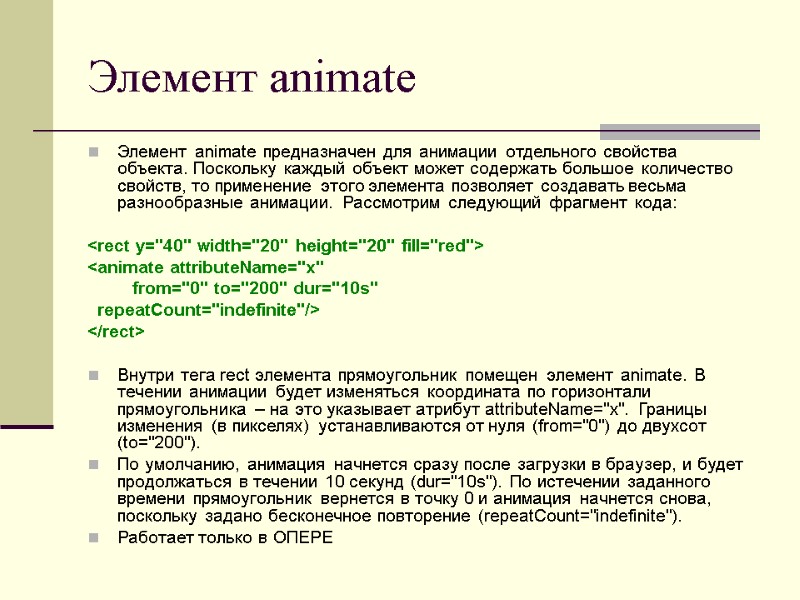 Элемент animate

Элемент animate предназначен для анимации отдельного свойства объекта. Поскольку каждый объект может содержать большое количество свойств, то применение этого элемента позволяет создавать весьма разнообразные анимации. Рассмотрим следующий фрагмент кода:

<rect y="40" width="20" height="20" fill="red">
<animate attributeName="x"
from="0" to="200" dur="10s"
repeatCount="indefinite"/>
</rect>

Внутри тега rect элемента прямоугольник помещен элемент animate. В течении анимации будет изменяться координата по горизонтали прямоугольника – на это указывает атрибут attributeName="x". Границы изменения (в пикселях) устанавливаются от нуля (from="0") до двухсот (to="200").

По умолчанию, анимация начнется сразу после загрузки в браузер, и будет продолжаться в течении 10 секунд (dur="10s"). По истечении заданного времени прямоугольник вернется в точку 0 и анимация начнется снова, поскольку задано бесконечное повторение (repeatCount="indefinite").

Работает только в ОПЕРЕ